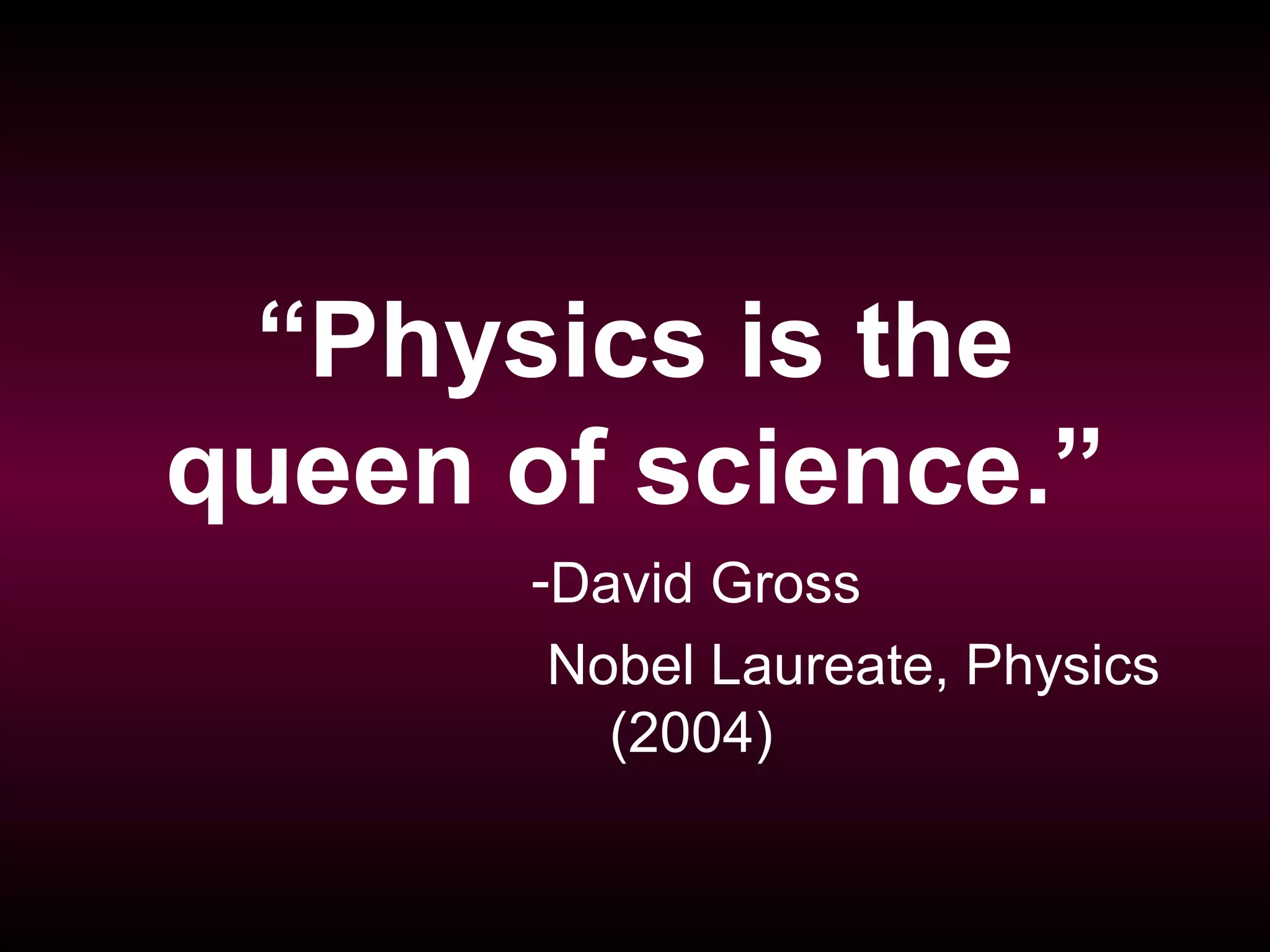 “Physics is the queen of science.”

-David Gross

Nobel Laureate, Physics (2004)